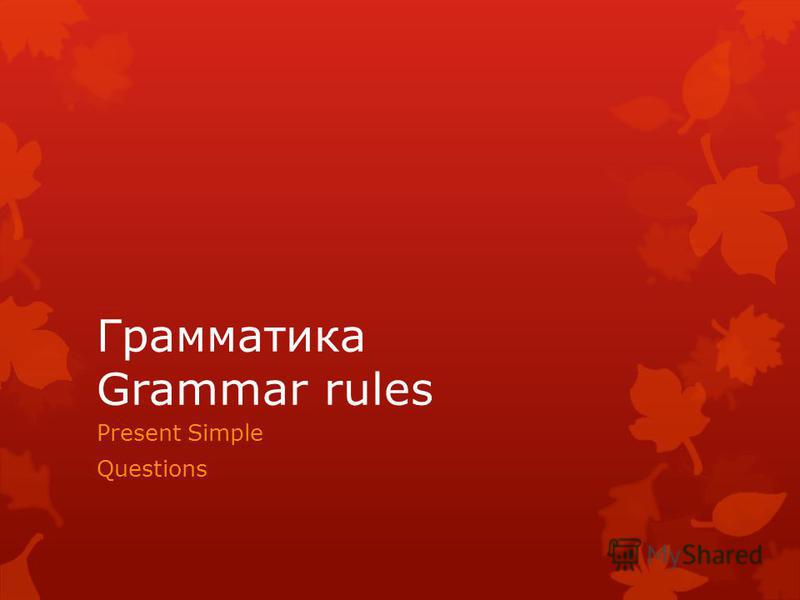 Грамматика
Grammar rules

Present Simple

Questions

MyShared